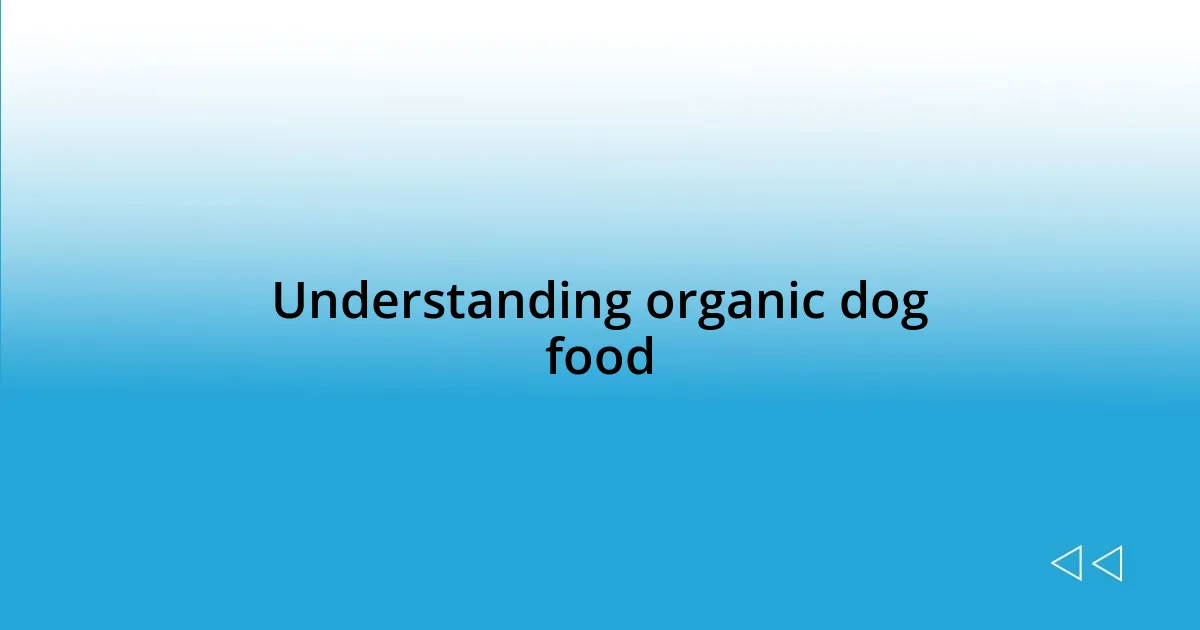 Understanding organic dog food